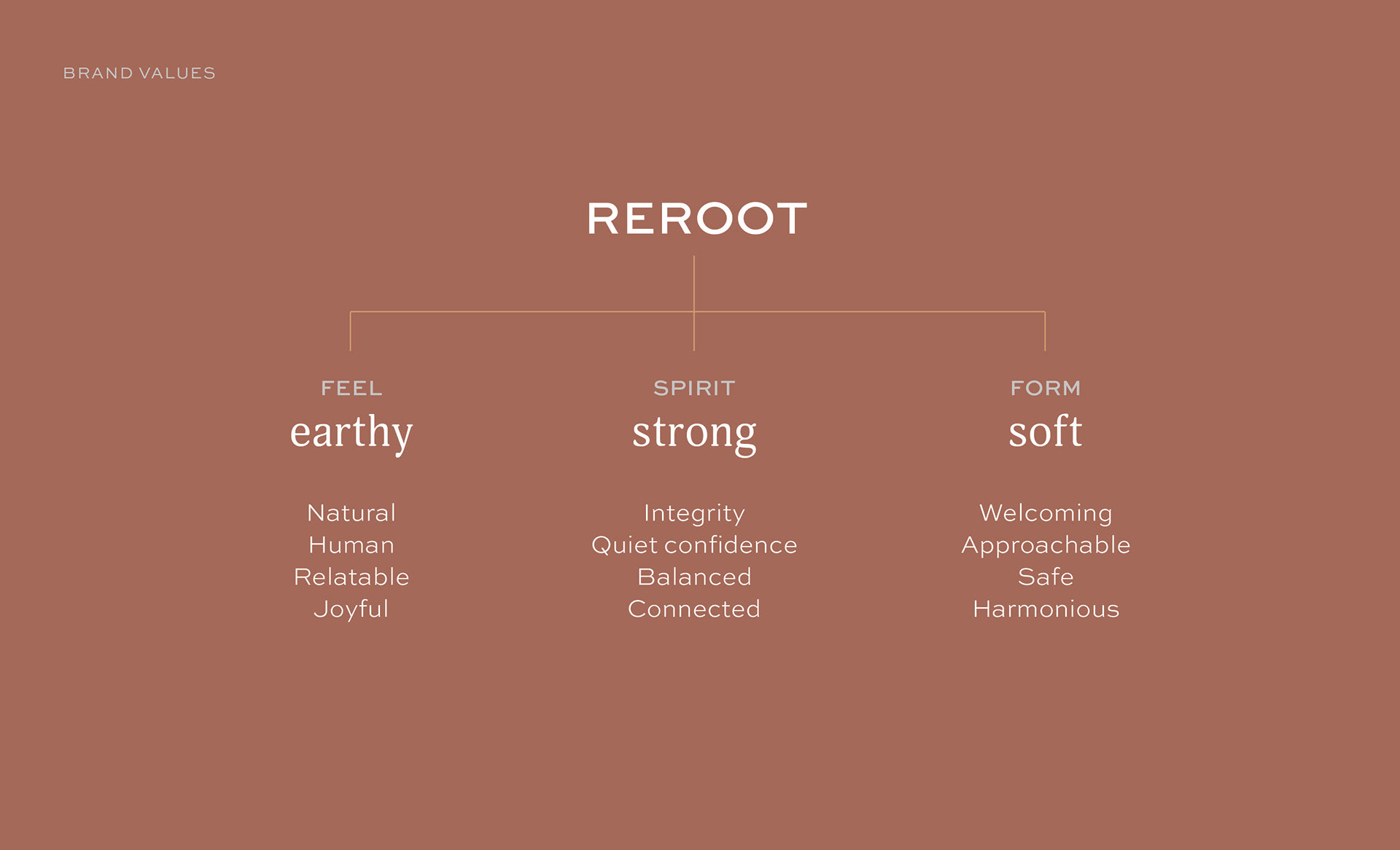 BRAND VALUES

REROOT

FEEL
earthy

Natural
Human
Relatable
Joyful

SPIRIT
strong

Integrity
Quiet confidence
Balanced
Connected

FORM
soft

Welcoming
Approachable
Safe
Harmonious